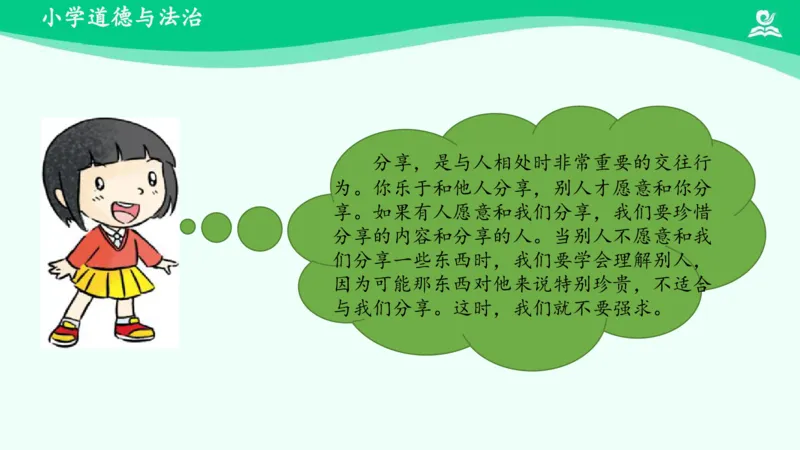 小学道德与法治

分享，是与人相处时非常重要的交往行为。你乐于和他人分享，别人才愿意和你分享。如果有人愿意和我们分享，我们要珍惜分享的内容和分享的人。当别人不愿意和我们分享一些东西时，我们要学会理解别人，因为可能那东西对他来说特别珍贵，不适合与我们分享。这时，我们就不要强求。